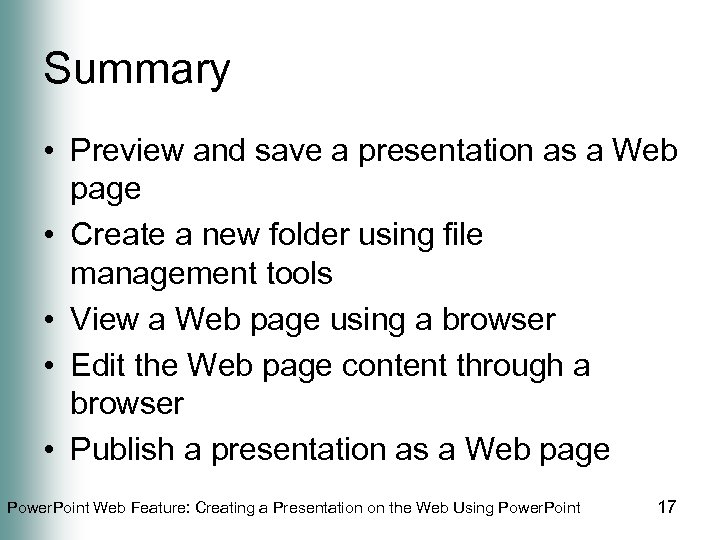 Summary

• Preview and save a presentation as a Web page
• Create a new folder using file management tools
• View a Web page using a browser
• Edit the Web page content through a browser
• Publish a presentation as a Web page

PowerPoint Web Feature: Creating a Presentation on the Web Using PowerPoint 17